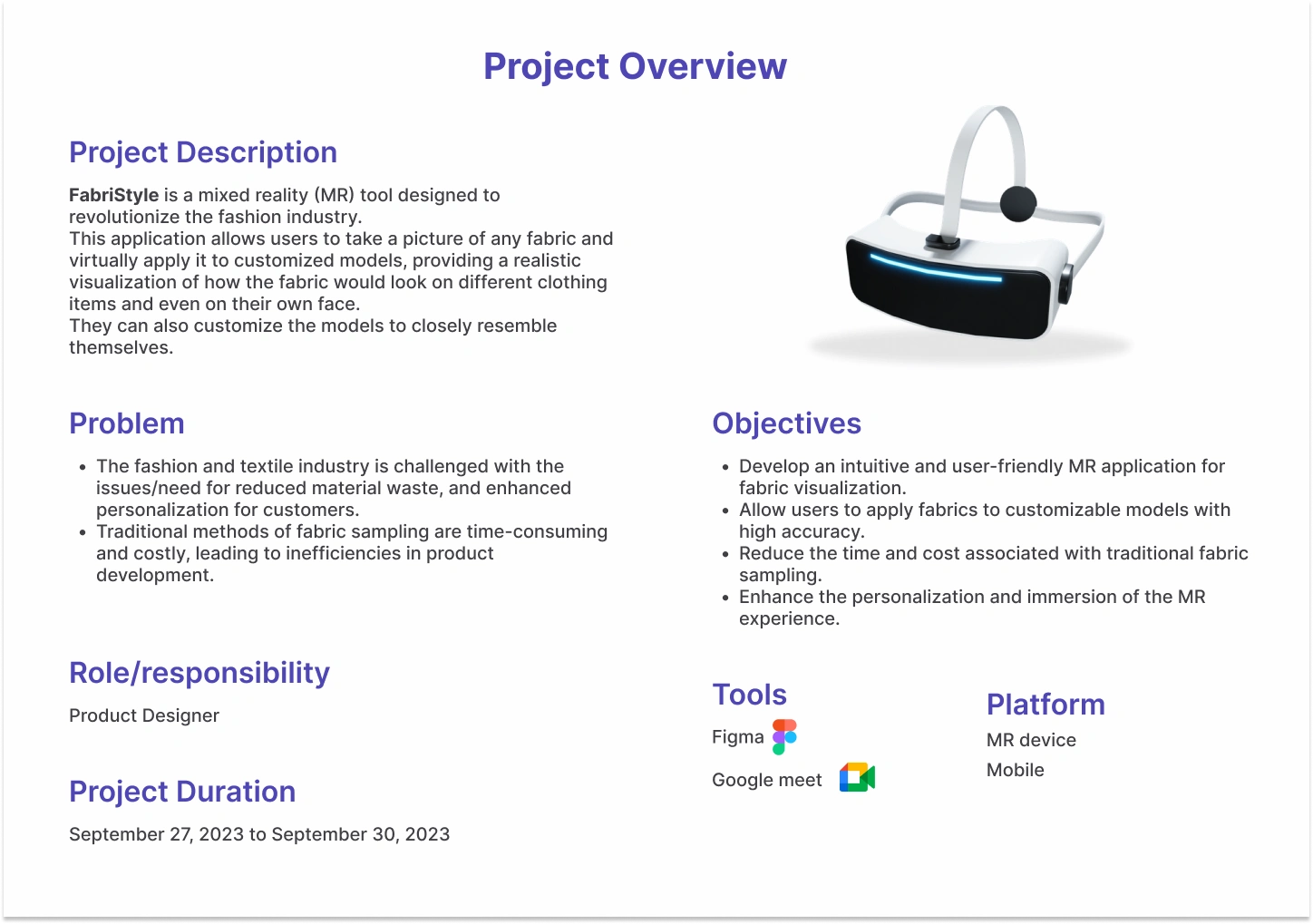 Project Overview

Project Description

FabriStyle is a mixed reality (MR) tool designed to revolutionize the fashion industry.
This application allows users to take a picture of any fabric and virtually apply it to customized models, providing a realistic visualization of how the fabric would look on different clothing items and even on their own face.
They can also customize the models to closely resemble themselves.

Problem

- The fashion and textile industry is challenged with the issues/need for reduced material waste, and enhanced personalization for customers.
- Traditional methods of fabric sampling are time-consuming and costly, leading to inefficiencies in product development.

Role/responsibility

Product Designer

Project Duration

September 27, 2023 to September 30, 2023

Objectives

- Develop an intuitive and user-friendly MR application for fabric visualization.
- Allow users to apply fabrics to customizable models with high accuracy.
- Reduce the time and cost associated with traditional fabric sampling.
- Enhance the personalization and immersion of the MR experience.

Tools

Figma

Google meet

Platform

MR device

Mobile